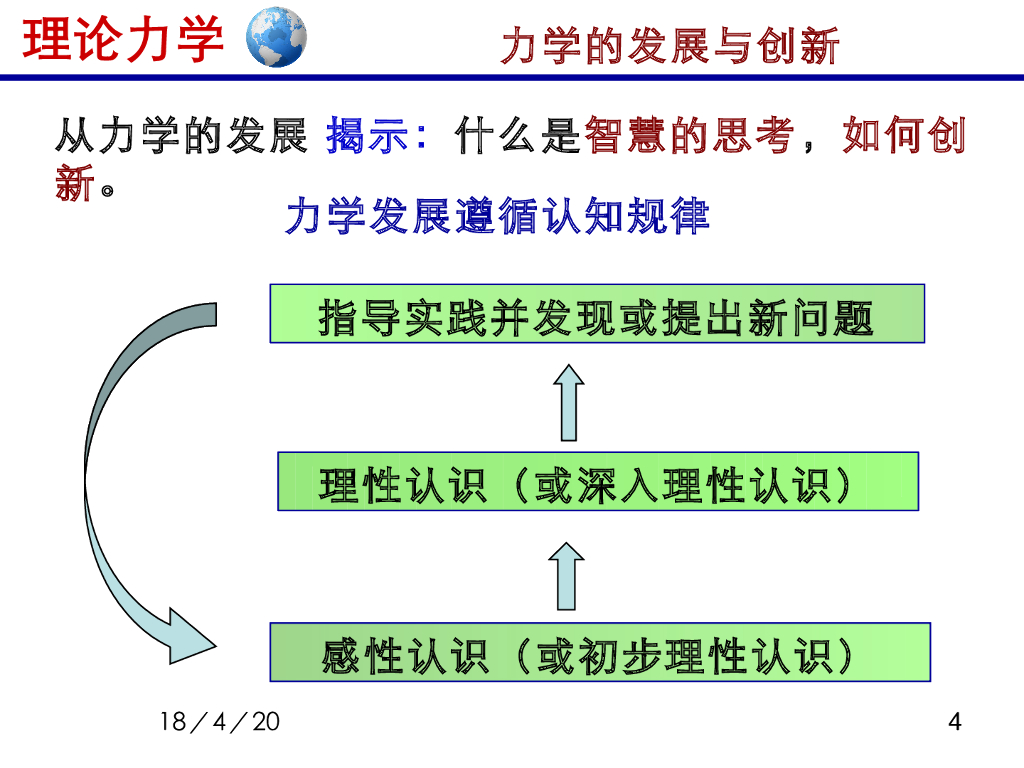 理论力学

力学的发展与创新

从力学的发展 揭示：什么是智慧的思考，如何创新。

力学发展遵循认知规律

指导实践并发现或提出新问题

理性认识（或深入理性认识）

感性认识（或初步理性认识）

18／4／20

4